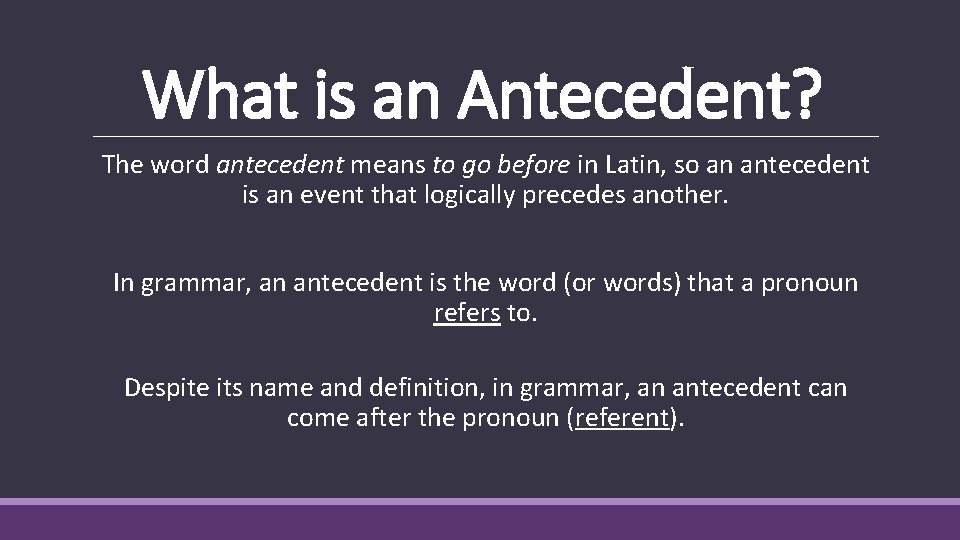 What is an Antecedent?

The word antecedent means to go before in Latin, so an antecedent is an event that logically precedes another.

In grammar, an antecedent is the word (or words) that a pronoun refers to.

Despite its name and definition, in grammar, an antecedent can come after the pronoun (referent).